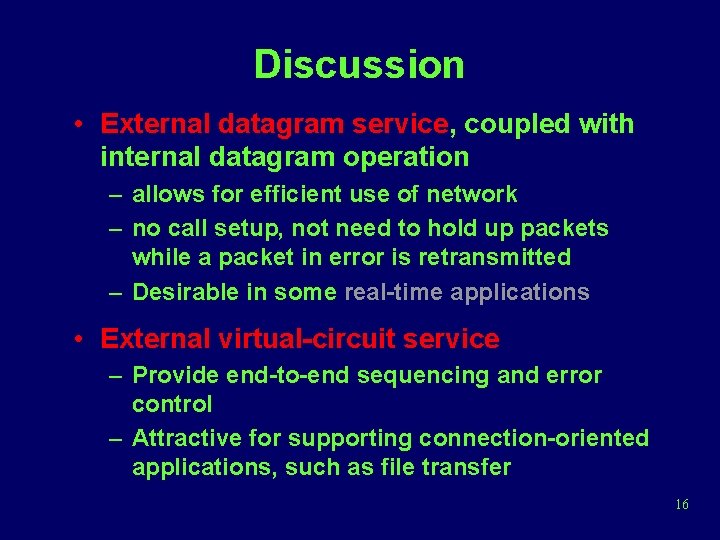 Discussion

• External datagram service, coupled with internal datagram operation

– allows for efficient use of network

– no call setup, not need to hold up packets while a packet in error is retransmitted

– Desirable in some real-time applications

• External virtual-circuit service

– Provide end-to-end sequencing and error control

– Attractive for supporting connection-oriented applications, such as file transfer

16